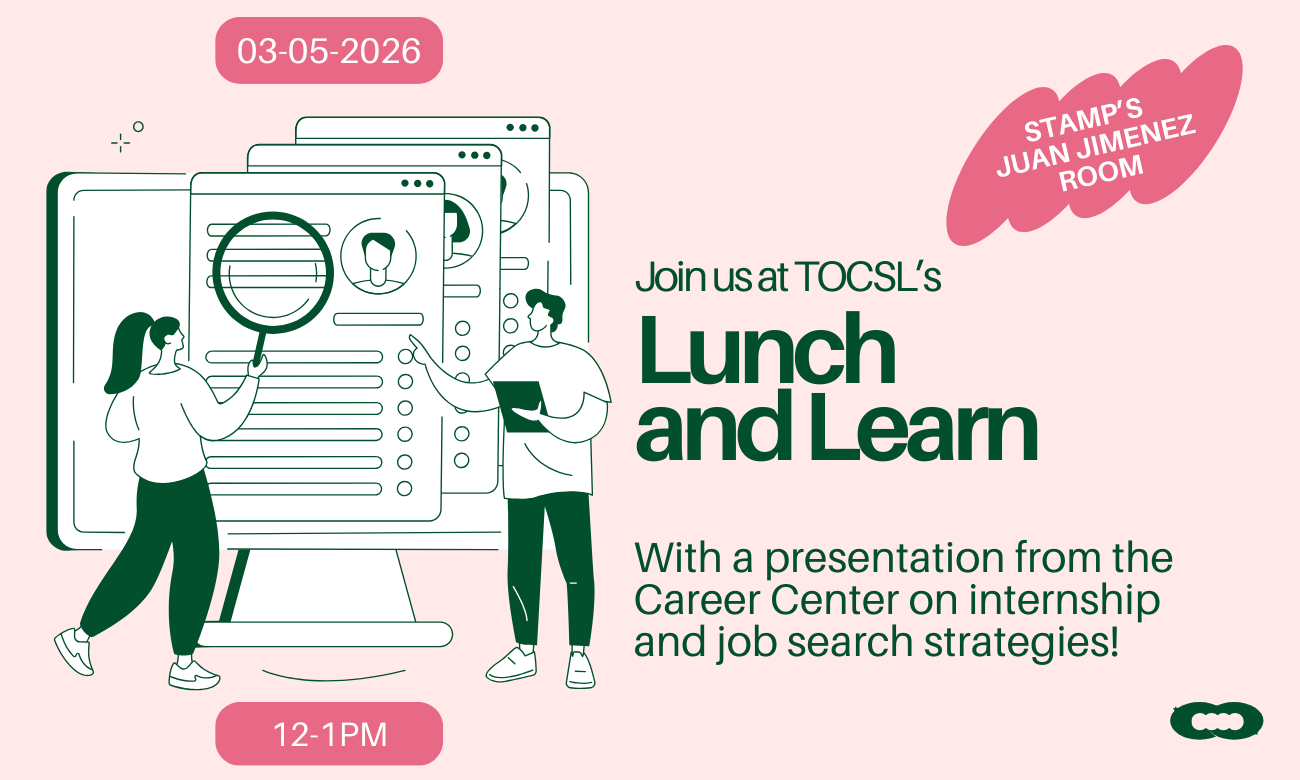 03-05-2026

STAMP'S JUAN JIMENEZ ROOM

Join us at TOCSL's

Lunch and Learn

With a presentation from the Career Center on internship and job search strategies!

12-1PM